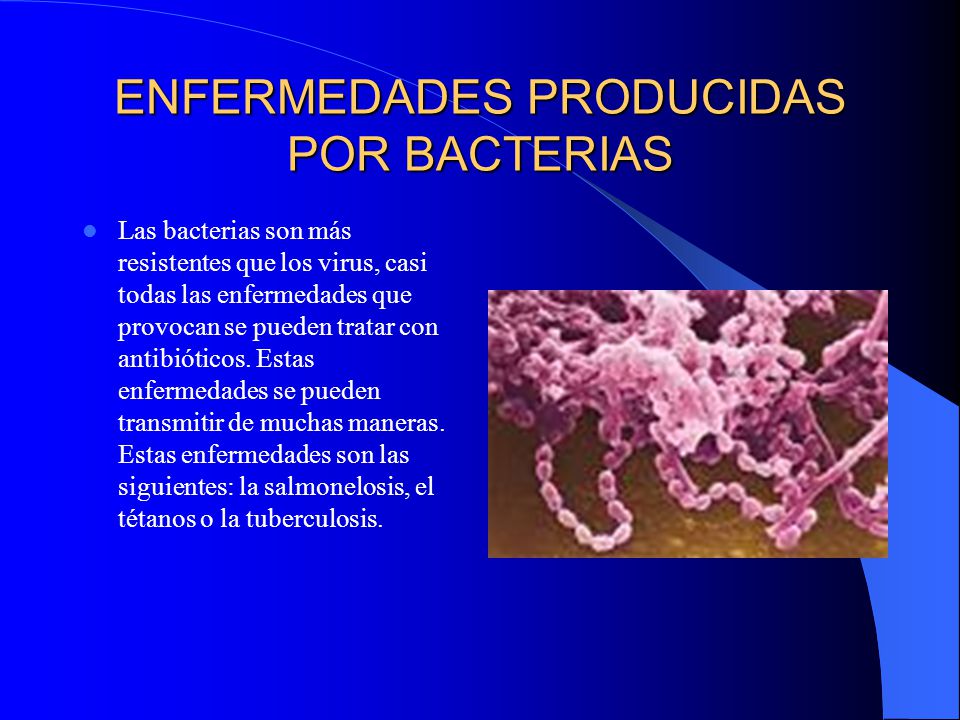 ENFERMEDADES PRODUCIDAS POR BACTERIAS

Las bacterias son más resistentes que los virus, casi todas las enfermedades que provocan se pueden tratar con antibióticos. Estas enfermedades se pueden transmitir de muchas maneras. Estas enfermedades son las siguientes: la salmonelosis, el tétanos o la tuberculosis.